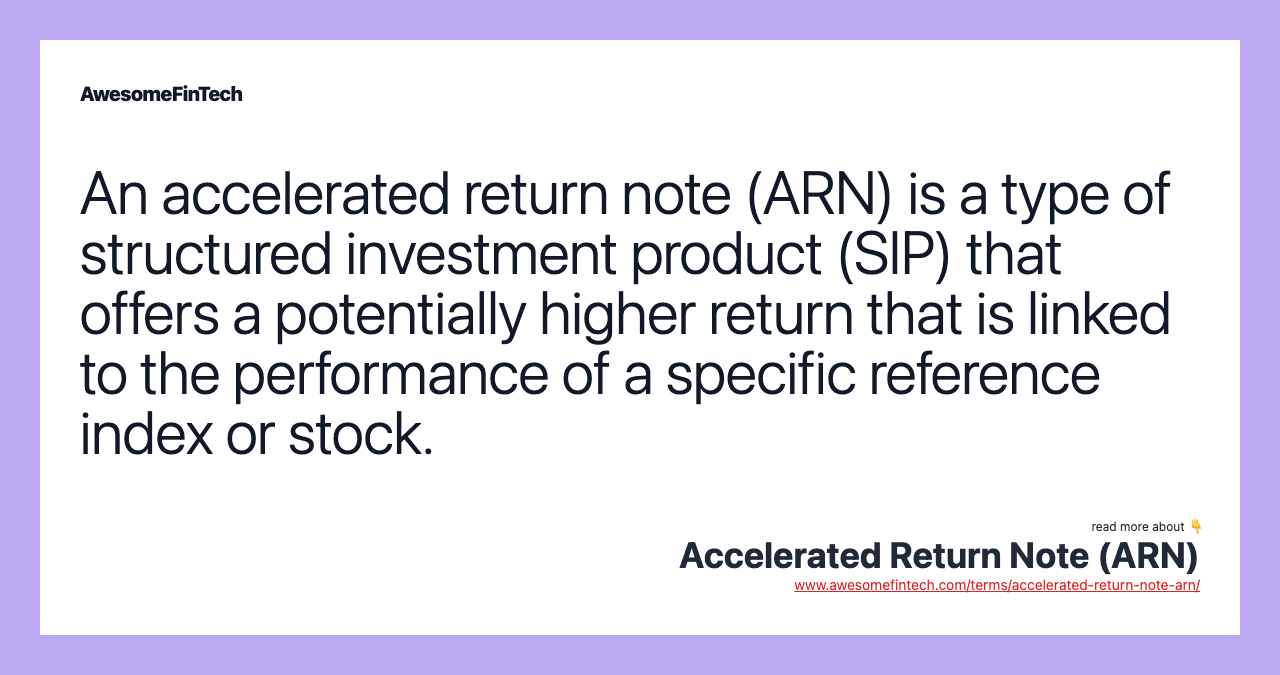 AwesomeFinTech

An accelerated return note (ARN) is a type of structured investment product (SIP) that offers a potentially higher return that is linked to the performance of a specific reference index or stock.

read more about 👇

Accelerated Return Note (ARN)

www.awesomefintech.com/terms/accelerated-return-note-arn/